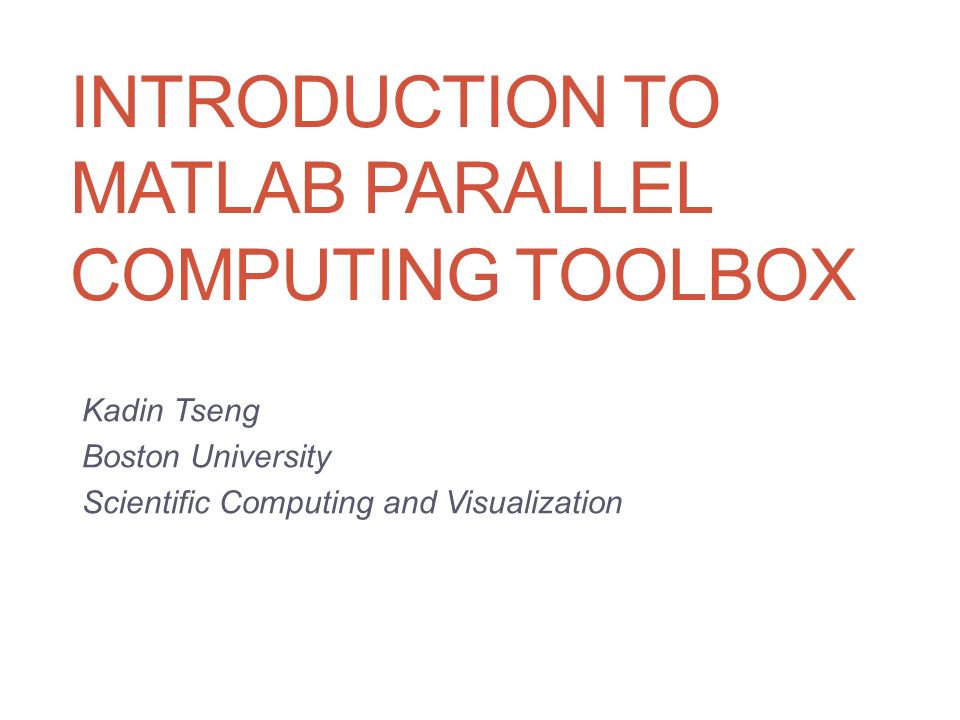 INTRODUCTION TO MATLAB PARALLEL COMPUTING TOOLBOX

Kadin Tseng
Boston University
Scientific Computing and Visualization